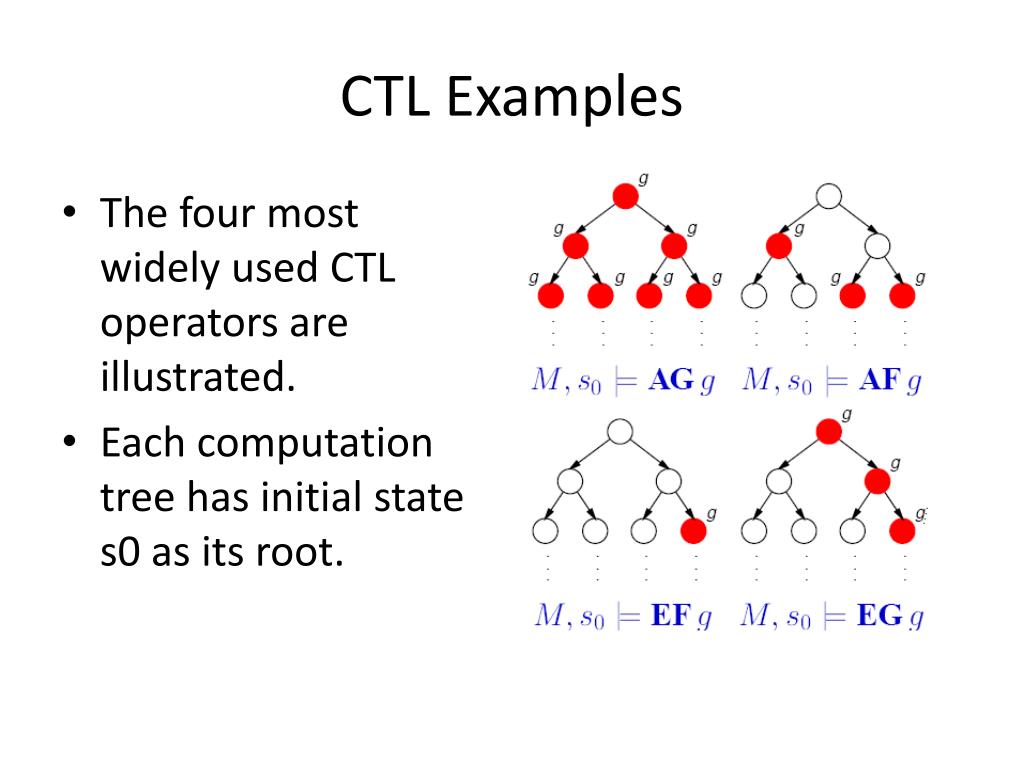 CTL Examples

• The four most widely used CTL operators are illustrated.

• Each computation tree has initial state s0 as its root.

g

g g

g g g g

$M, s_0 \models \mathbf{AG}\, g$

g

g g

$M, s_0 \models \mathbf{AF}\, g$

g

$M, s_0 \models \mathbf{EF}\, g$

g

g

g

$M, s_0 \models \mathbf{EG}\, g$